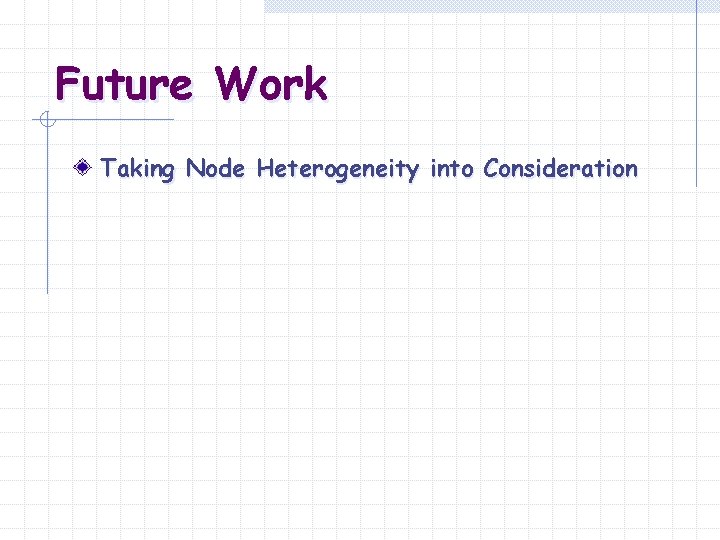 Future Work

Taking Node Heterogeneity into Consideration